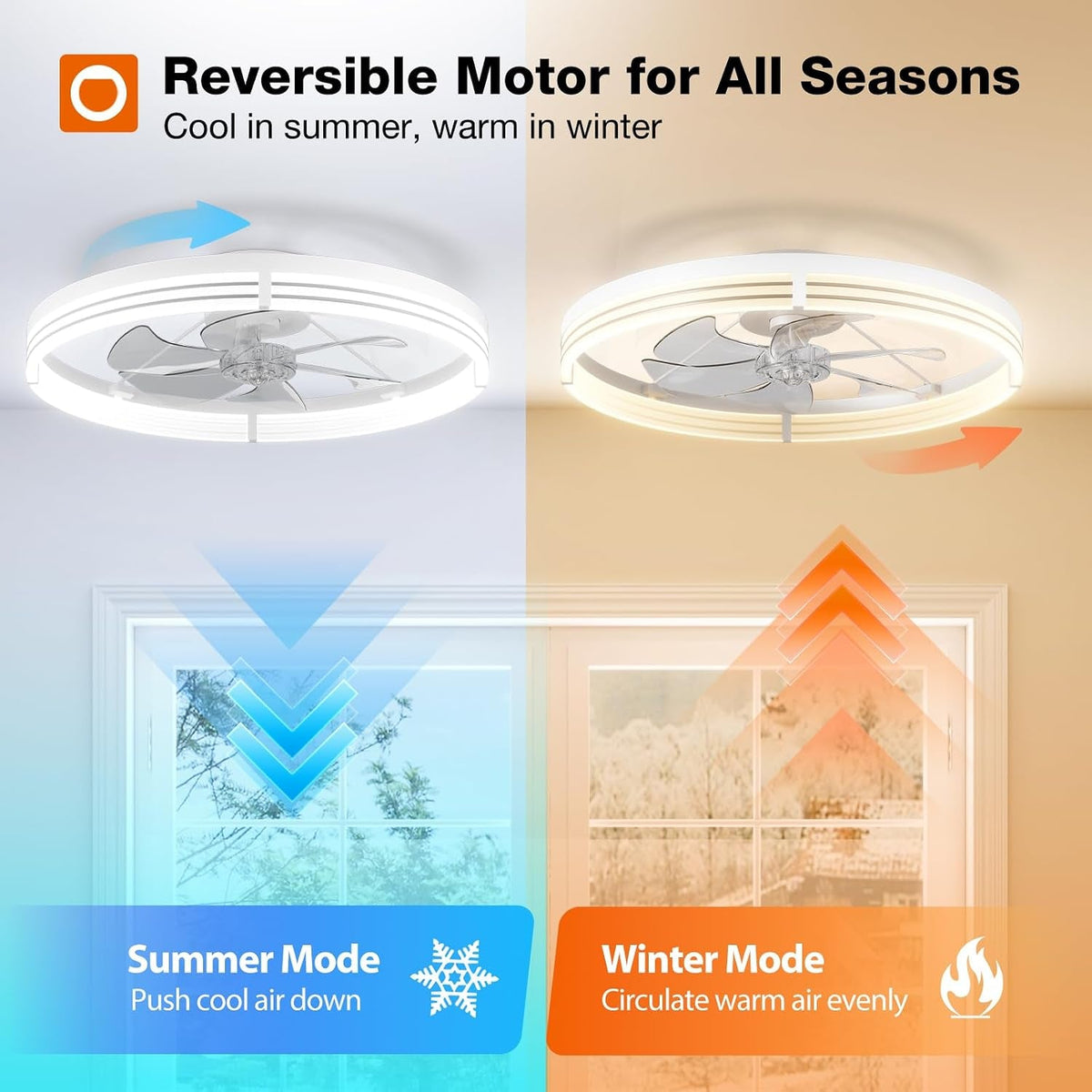 Reversible Motor for All Seasons
Cool in summer, warm in winter

Summer Mode
Push cool air down

Winter Mode
Circulate warm air evenly